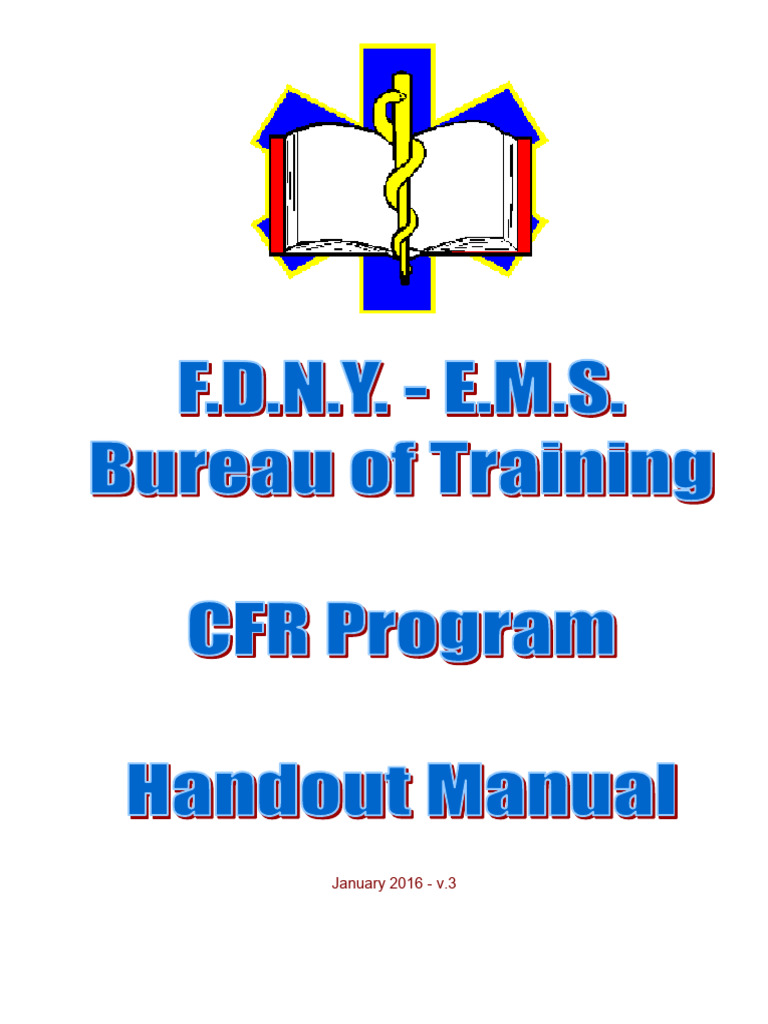 F.D.N.Y. - E.M.S.
Bureau of Training

CFR Program

Handout Manual

January 2016 - v.3